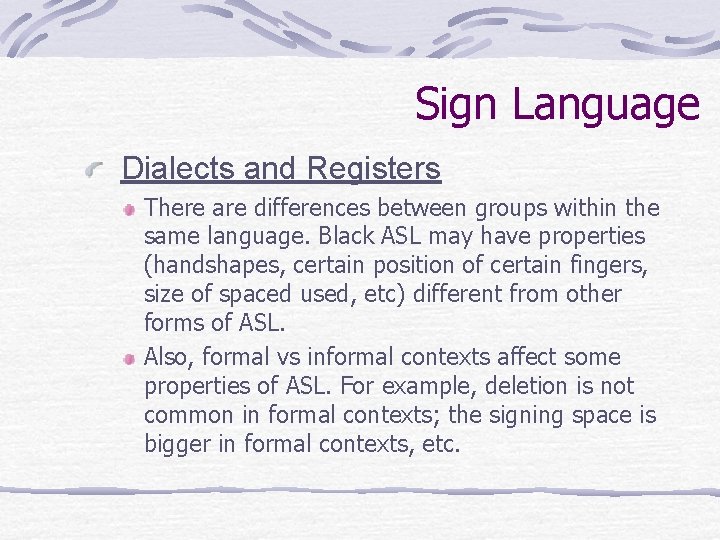 Sign Language

Dialects and Registers

There are differences between groups within the same language. Black ASL may have properties (handshapes, certain position of certain fingers, size of spaced used, etc) different from other forms of ASL.

Also, formal vs informal contexts affect some properties of ASL. For example, deletion is not common in formal contexts; the signing space is bigger in formal contexts, etc.